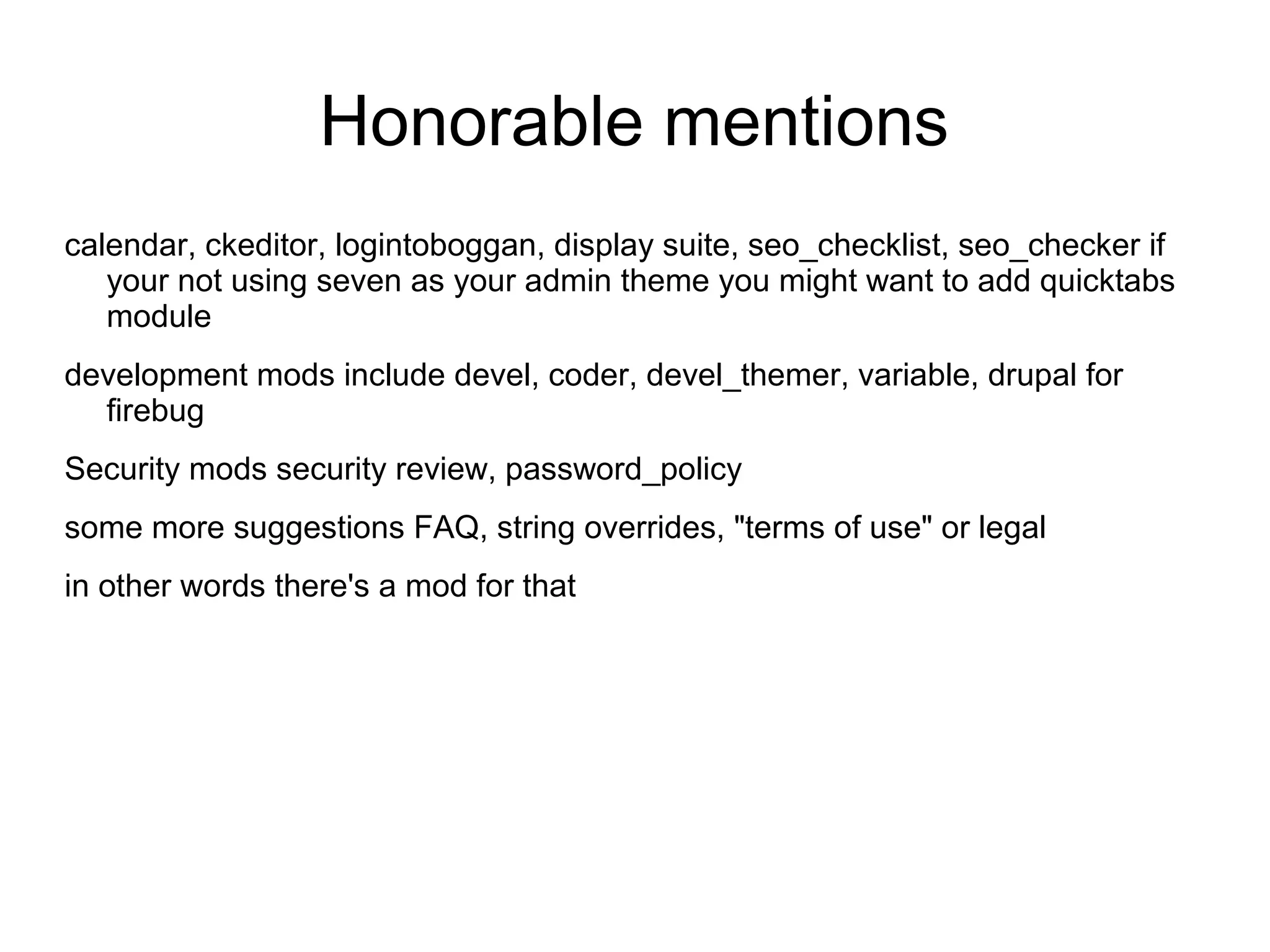 Honorable mentions

calendar, ckeditor, logintoboggan, display suite, seo_checklist, seo_checker if your not using seven as your admin theme you might want to add quicktabs module

development mods include devel, coder, devel_themer, variable, drupal for firebug

Security mods security review, password_policy

some more suggestions FAQ, string overrides, "terms of use" or legal

in other words there's a mod for that